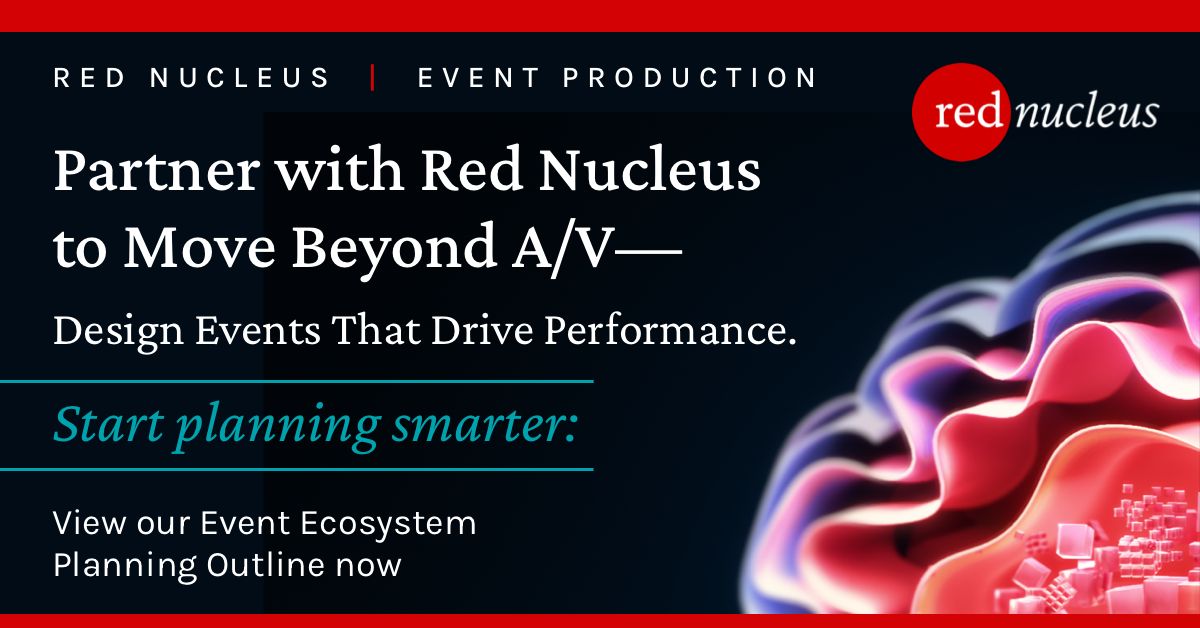 RED NUCLEUS | EVENT PRODUCTION

red nucleus

Partner with Red Nucleus to Move Beyond A/V—

Design Events That Drive Performance.

Start planning smarter:

View our Event Ecosystem Planning Outline now